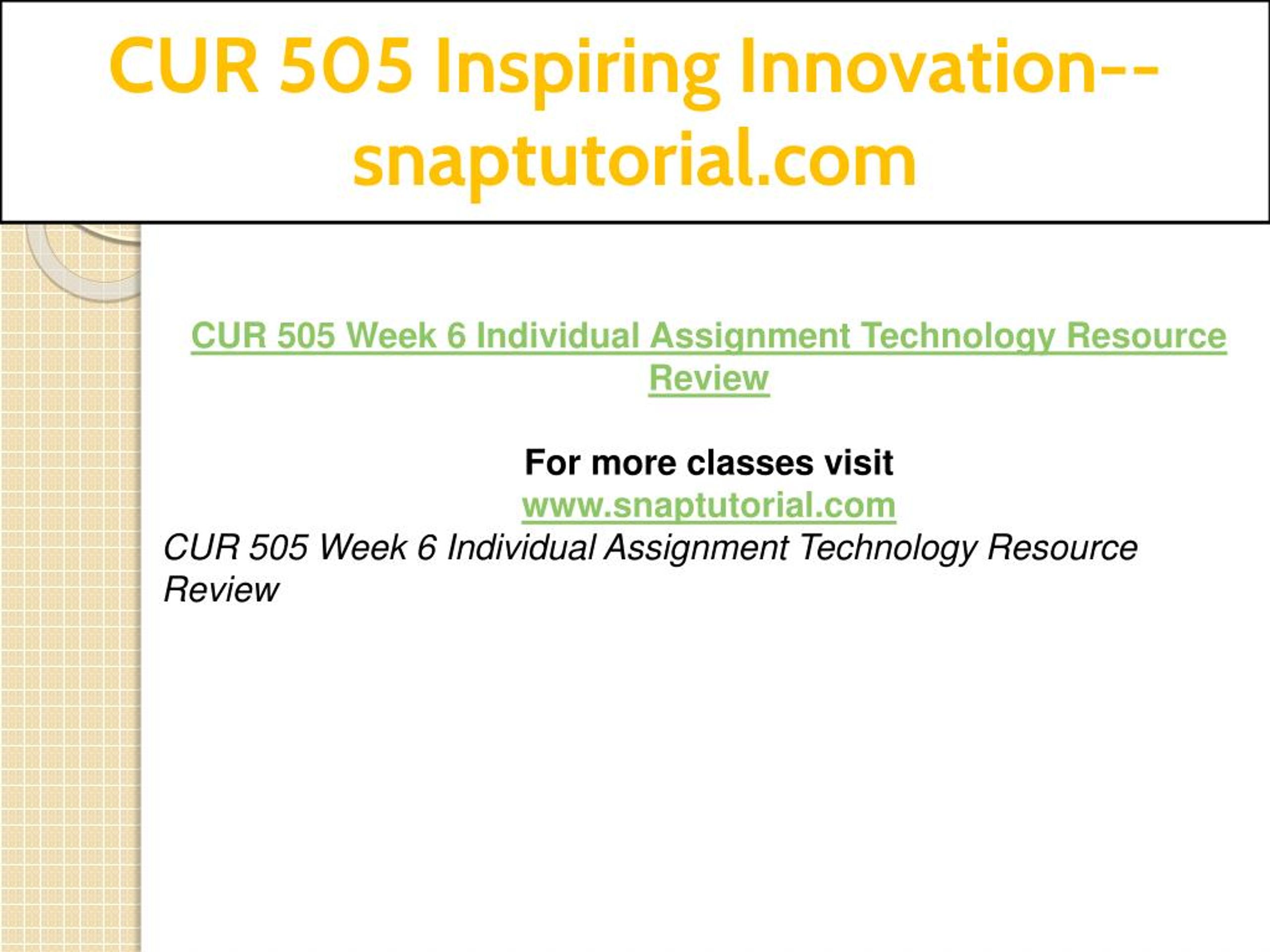 CUR 505 Inspiring Innovation--snaptutorial.com

CUR 505 Week 6 Individual Assignment Technology Resource Review

For more classes visit
www.snaptutorial.com
CUR 505 Week 6 Individual Assignment Technology Resource Review